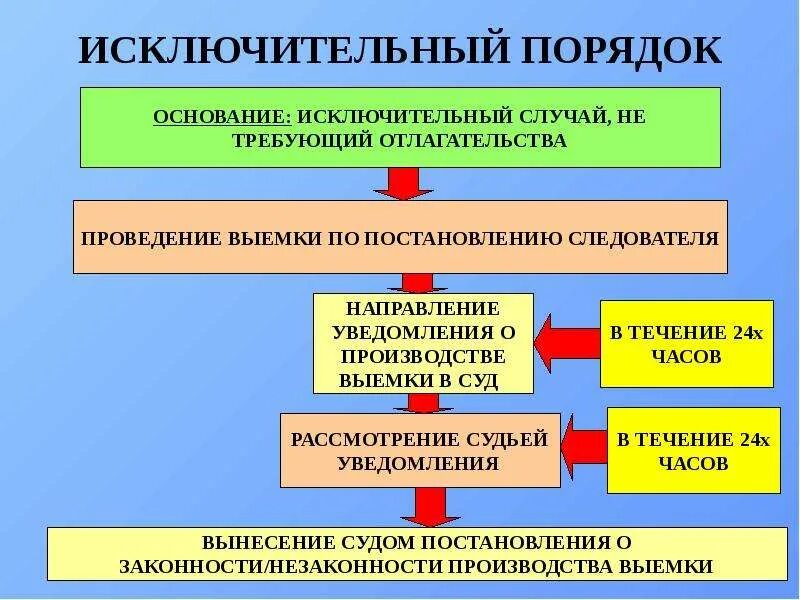 ИСКЛЮЧИТЕЛЬНЫЙ ПОРЯДОК

ОСНОВАНИЕ: ИСКЛЮЧИТЕЛЬНЫЙ СЛУЧАЙ, НЕ ТРЕБУЮЩИЙ ОТЛАГАТЕЛЬСТВА

ПРОВЕДЕНИЕ ВЫЕМКИ ПО ПОСТАНОВЛЕНИЮ СЛЕДОВАТЕЛЯ

НАПРАВЛЕНИЕ УВЕДОМЛЕНИЯ О ПРОИЗВОДСТВЕ ВЫЕМКИ В СУД

В ТЕЧЕНИЕ 24х ЧАСОВ

РАССМОТРЕНИЕ СУДЬЕЙ УВЕДОМЛЕНИЯ

В ТЕЧЕНИЕ 24х ЧАСОВ

ВЫНЕСЕНИЕ СУДОМ ПОСТАНОВЛЕНИЯ О ЗАКОННОСТИ/НЕЗАКОННОСТИ ПРОИЗВОДСТВА ВЫЕМКИ